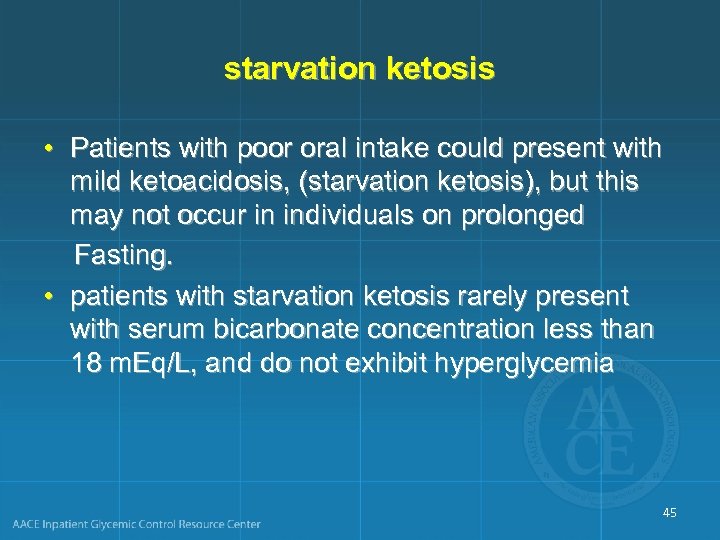 starvation ketosis

• Patients with poor oral intake could present with mild ketoacidosis, (starvation ketosis), but this may not occur in individuals on prolonged Fasting.
• patients with starvation ketosis rarely present with serum bicarbonate concentration less than 18 mEq/L, and do not exhibit hyperglycemia

AACE

45

AACE Inpatient Glycemic Control Resource Center